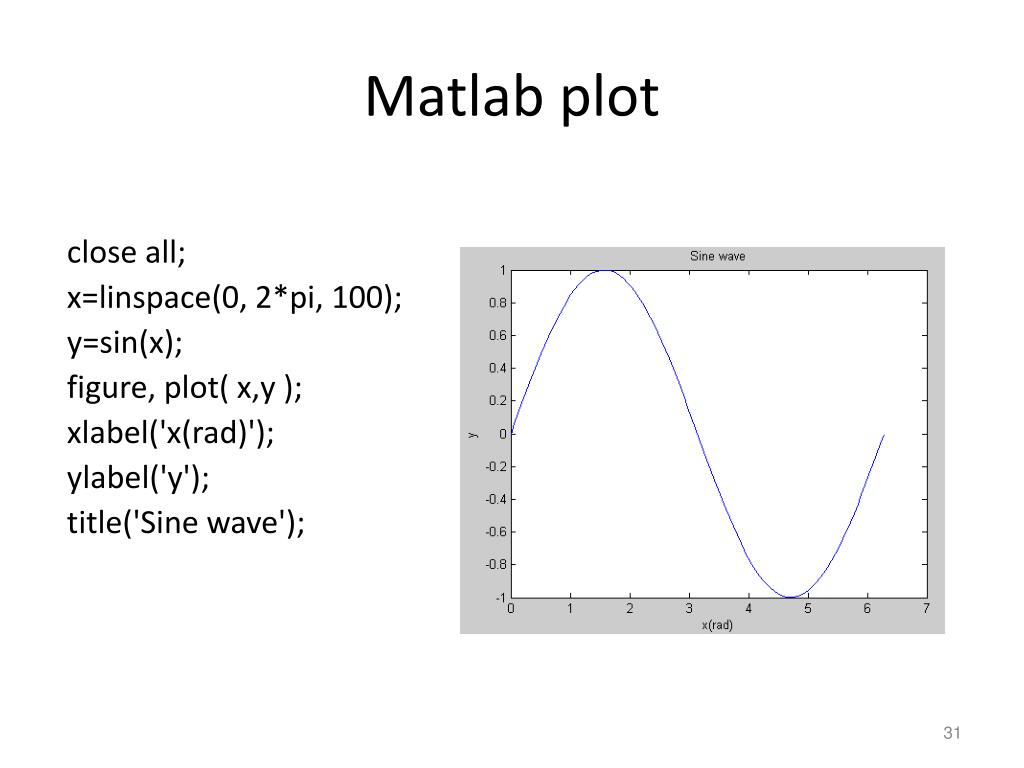 Matlab plot

close all;
x=linspace(0, 2*pi, 100);
y=sin(x);
figure, plot( x,y );
xlabel('x(rad)');
ylabel('y');
title('Sine wave');

Sine wave

1
0.8
0.6
0.4
0.2
0
-0.2
-0.4
-0.6
-0.8
-1

y

0 1 2 3 4 5 6 7

x(rad)

31